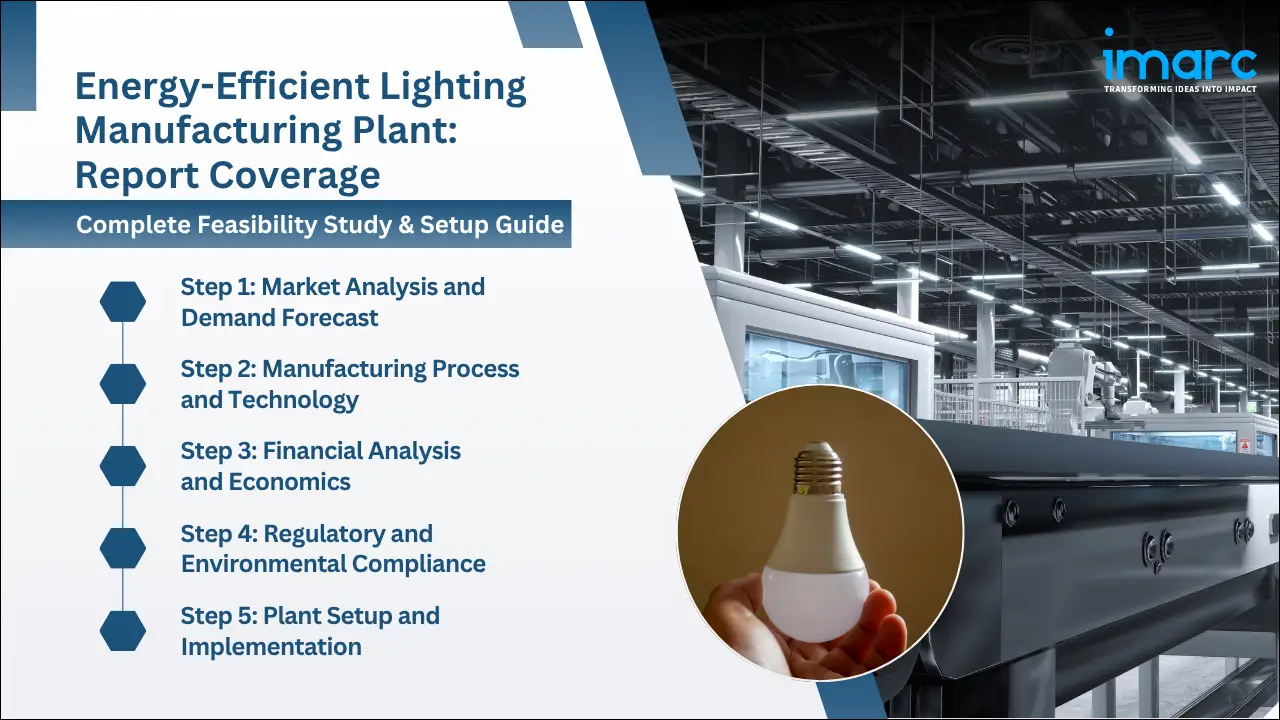 Energy-Efficient Lighting Manufacturing Plant: Report Coverage

Complete Feasibility Study & Setup Guide

Step 1: Market Analysis and Demand Forecast

Step 2: Manufacturing Process and Technology

Step 3: Financial Analysis and Economics

Step 4: Regulatory and Environmental Compliance

Step 5: Plant Setup and Implementation

imarc
TRANSFORMING IDEAS INTO IMPACT